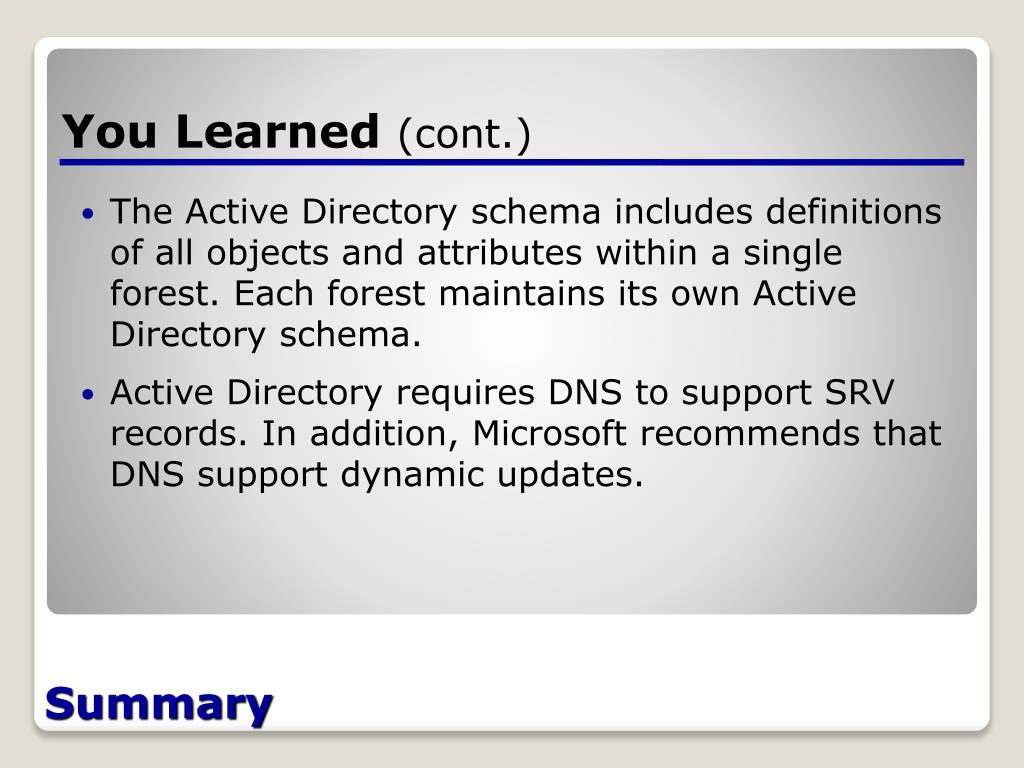 You Learned (cont.)

• The Active Directory schema includes definitions of all objects and attributes within a single forest. Each forest maintains its own Active Directory schema.

• Active Directory requires DNS to support SRV records. In addition, Microsoft recommends that DNS support dynamic updates.

Summary